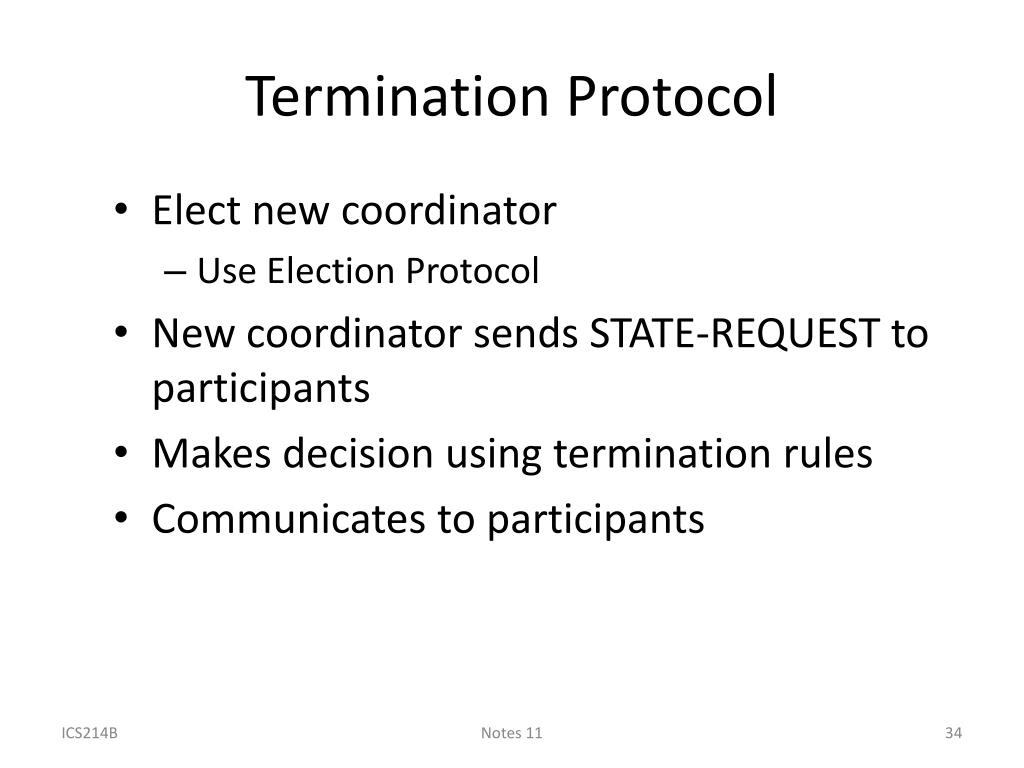 Termination Protocol

• Elect new coordinator
– Use Election Protocol
• New coordinator sends STATE-REQUEST to participants
• Makes decision using termination rules
• Communicates to participants

ICS214B
Notes 11
34